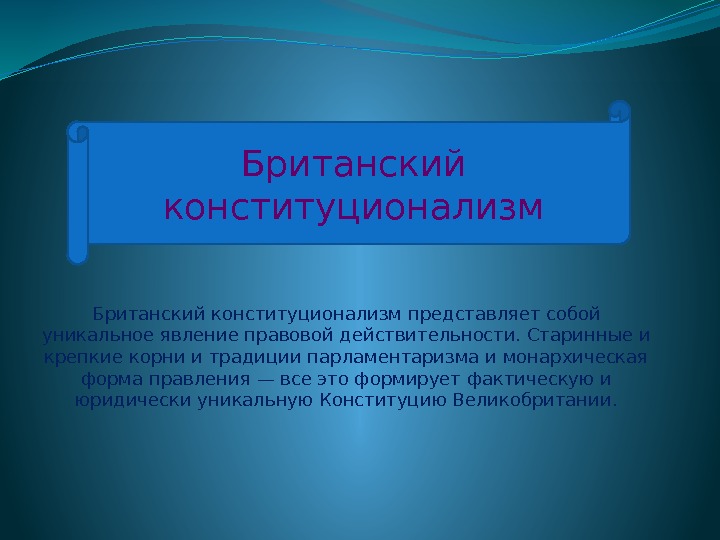 Британский конституционализм

Британский конституционализм представляет собой уникальное явление правовой действительности. Старинные и крепкие корни и традиции парламентаризма и монархическая форма правления — все это формирует фактическую и юридически уникальную Конституцию Великобритании.